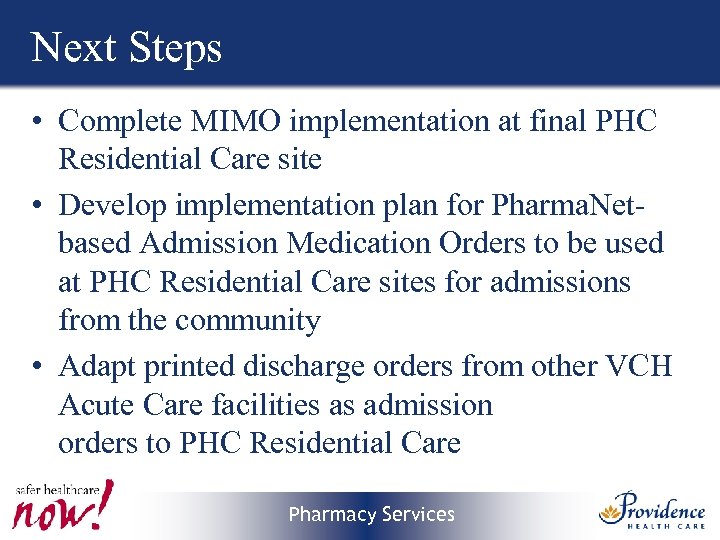 Next Steps

• Complete MIMO implementation at final PHC Residential Care site

• Develop implementation plan for PharmaNet-based Admission Medication Orders to be used at PHC Residential Care sites for admissions from the community

• Adapt printed discharge orders from other VCH Acute Care facilities as admission orders to PHC Residential Care

safer healthcare now!

Pharmacy Services

Providence HEALTH CARE